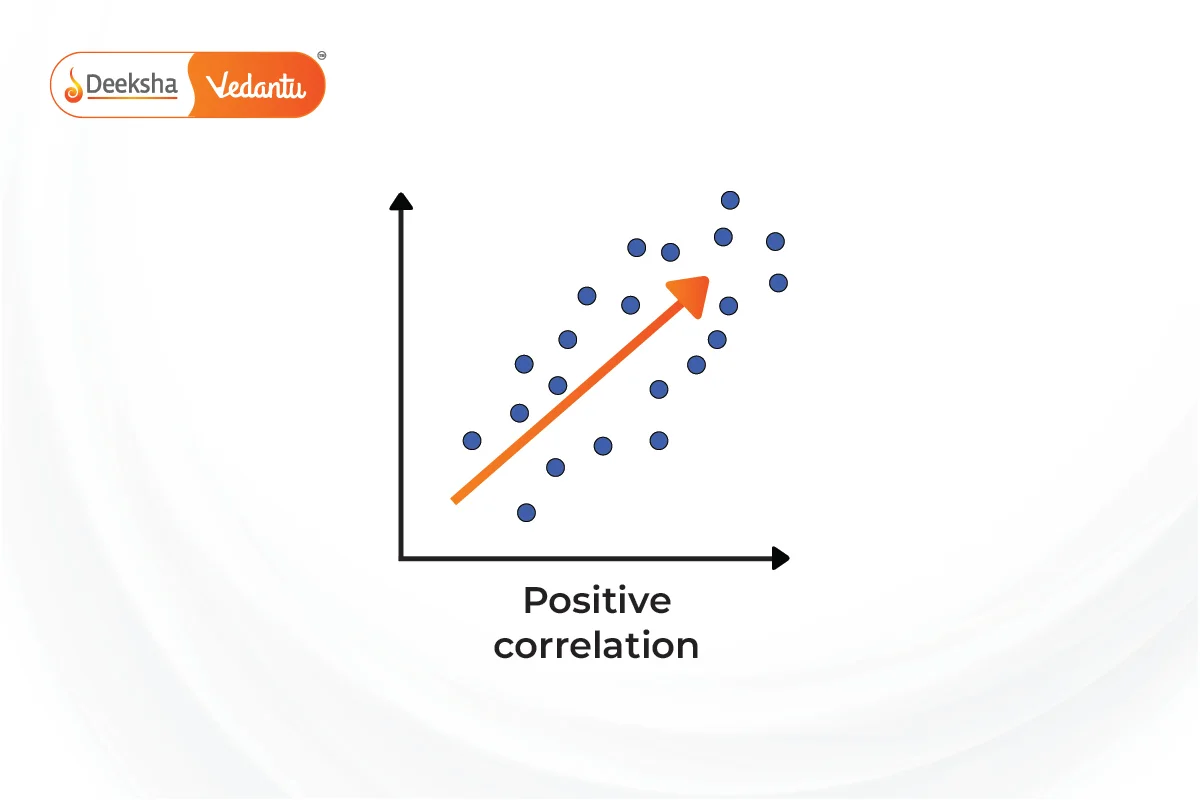 Deeksha Vedantu

Positive correlation